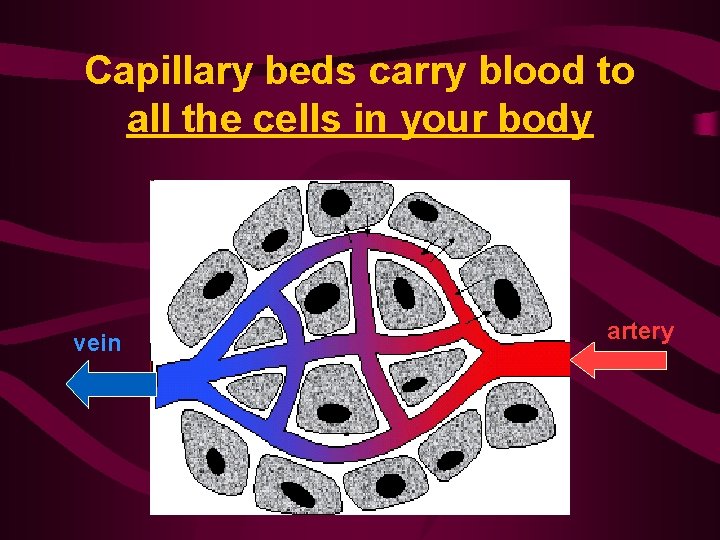 Capillary beds carry blood to all the cells in your body

vein

artery